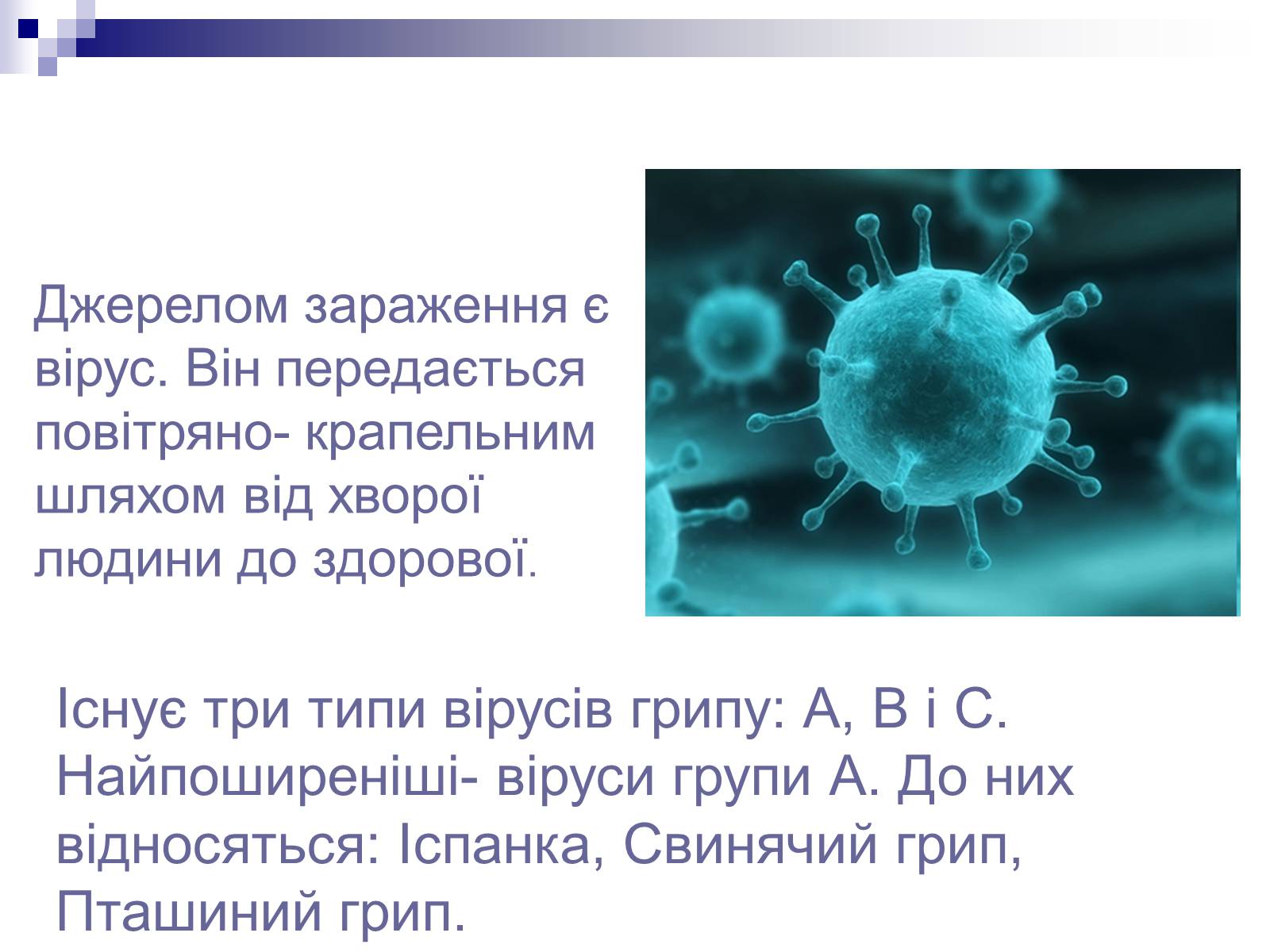 Джерелом зараження є вірус. Він передається повітряно- крапельним шляхом від хворої людини до здорової.

Існує три типи вірусів грипу: А, В і С. Найпоширеніші- віруси групи А. До них відносяться: Іспанка, Свинячий грип, Пташиний грип.